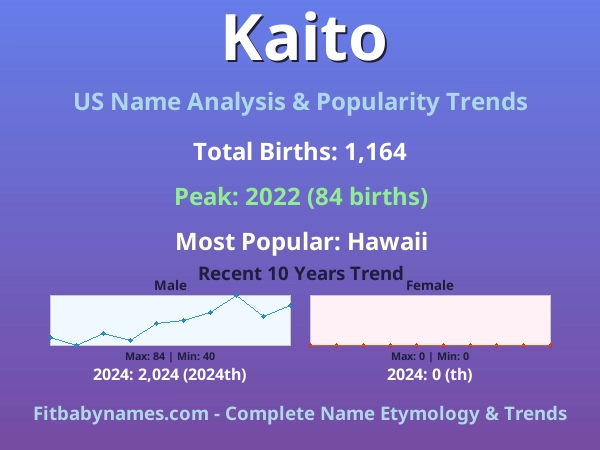 Kaito

US Name Analysis & Popularity Trends

Total Births: 1,164

Peak: 2022 (84 births)

Most Popular: Hawaii

Recent 10 Years Trend

Male

Max: 84 | Min: 40

2024: 2,024 (2024th)

Female

Max: 0 | Min: 0

2024: 0 (th)

Fitbabynames.com - Complete Name Etymology & Trends